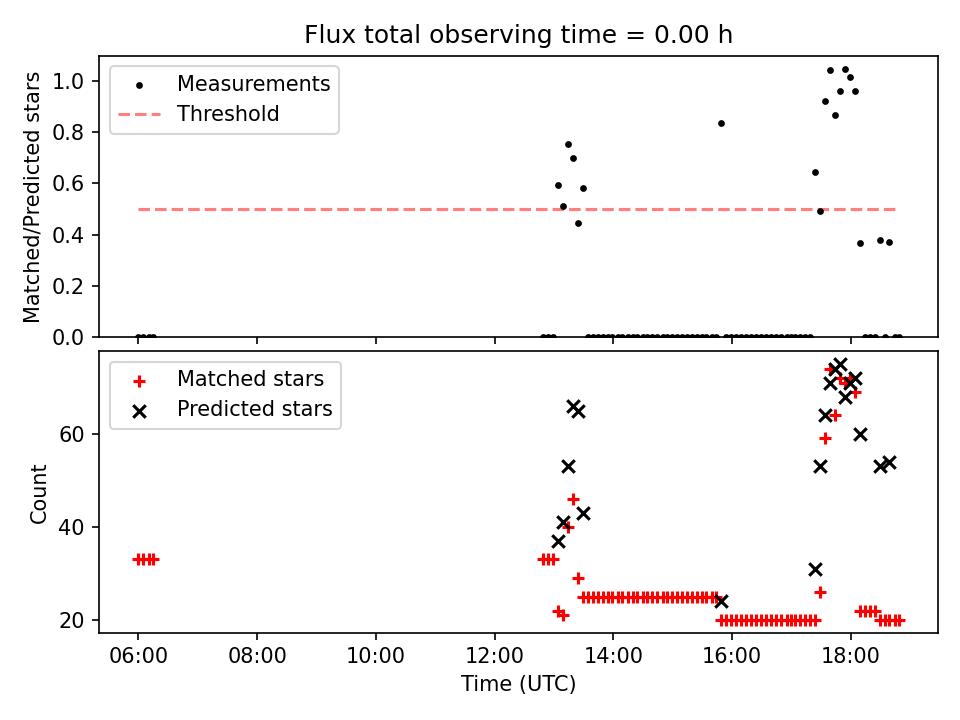 Flux total observing time = 0.00 h

Measurements
Threshold

Matched/Predicted stars

1.0
0.8
0.6
0.4
0.2
0.0

Matched stars
Predicted stars

Count

60
40
20

06:00
08:00
10:00
12:00
14:00
16:00
18:00

Time (UTC)